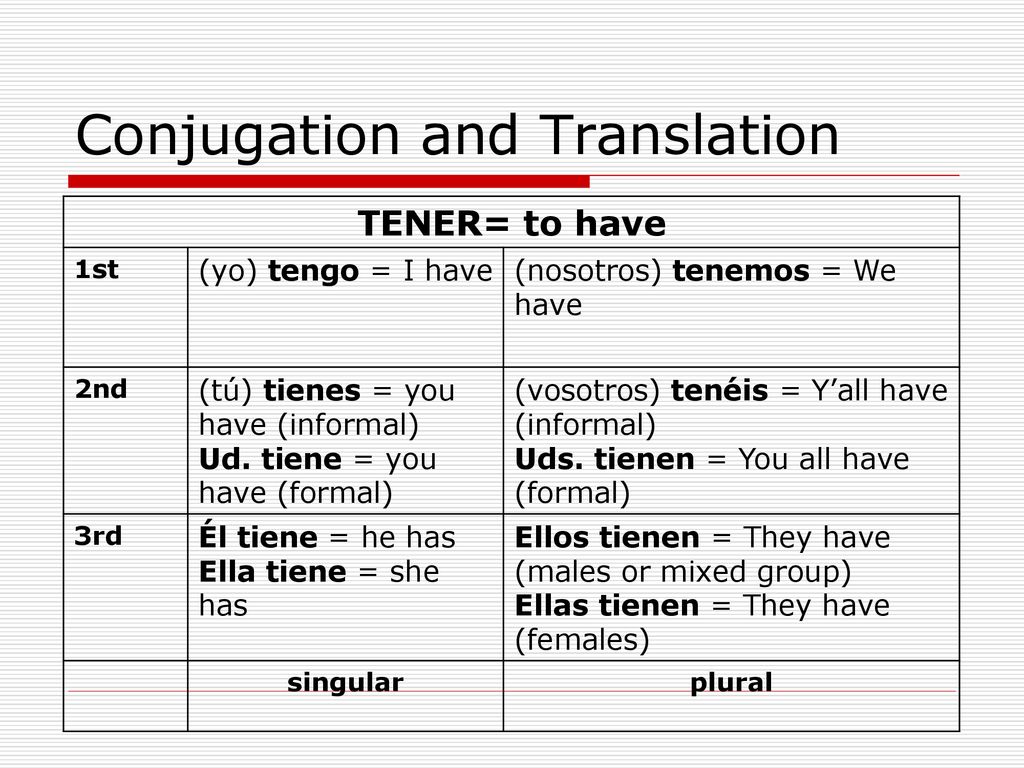 Conjugation and Translation

| TENER= to have | | |
|---|---|---|
| 1st | (yo) tengo = I have | (nosotros) tenemos = We have |
| 2nd | (tú) tienes = you have (informal) Ud. tiene = you have (formal) | (vosotros) tenéis = Y'all have (informal) Uds. tienen = You all have (formal) |
| 3rd | Él tiene = he has Ella tiene = she has | Ellos tienen = They have (males or mixed group) Ellas tienen = They have (females) |
| | singular | plural |